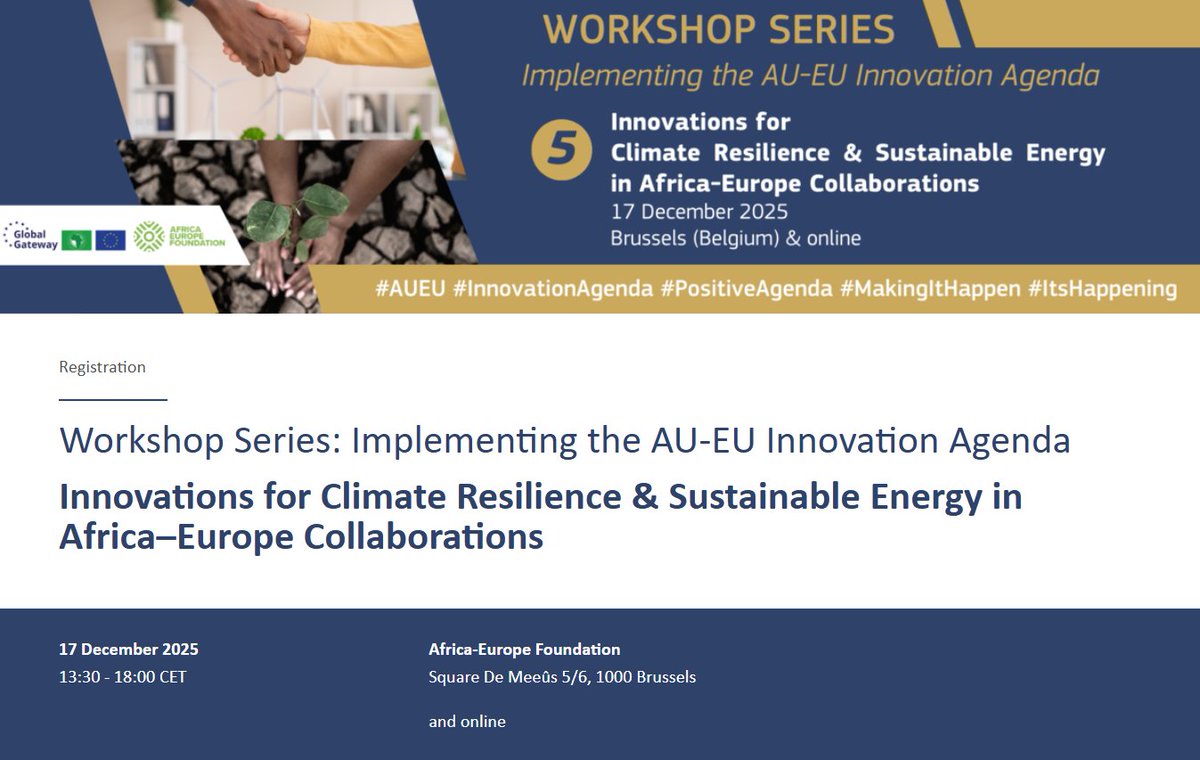 WORKSHOP SERIES

Implementing the AU-EU Innovation Agenda

5

Innovations for Climate Resilience & Sustainable Energy in Africa-Europe Collaborations

17 December 2025

Brussels (Belgium) & online

Global Gateway

AFRICA EUROPE FOUNDATION

#AUEU #InnovationAgenda #PositiveAgenda #MakingItHappen #ItsHappening

Registration

Workshop Series: Implementing the AU-EU Innovation Agenda

Innovations for Climate Resilience & Sustainable Energy in Africa–Europe Collaborations

17 December 2025

13:30 - 18:00 CET

Africa-Europe Foundation

Square De Meeûs 5/6, 1000 Brussels

and online